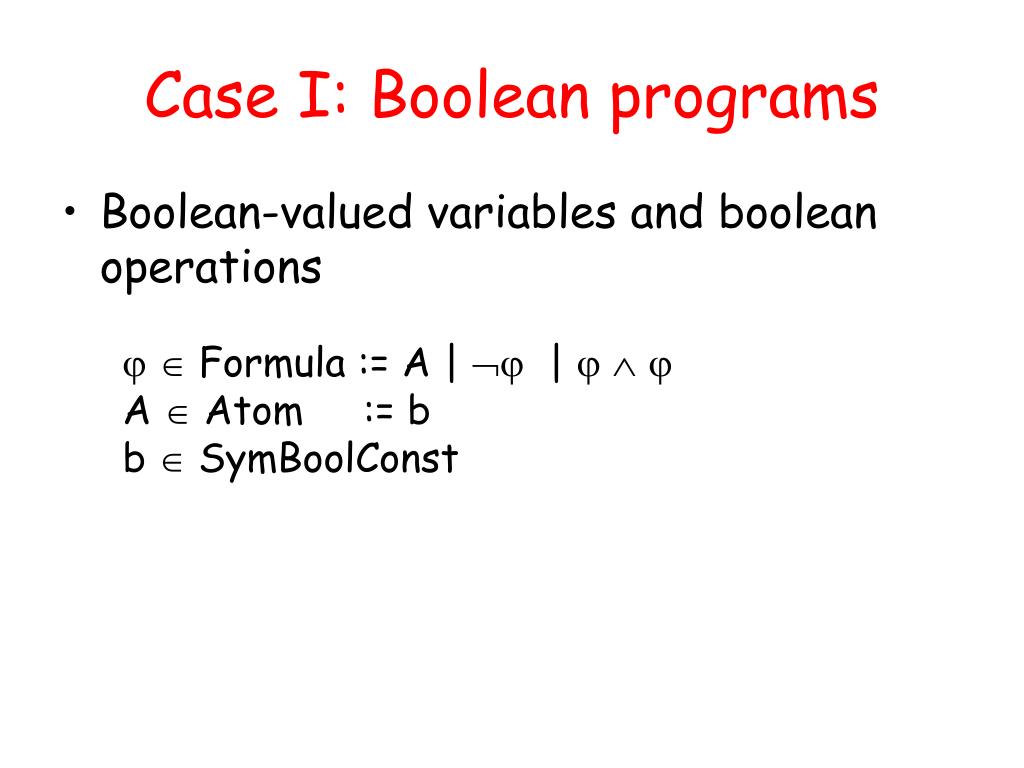 Case I: Boolean programs

• Boolean-valued variables and boolean operations

$\varphi \in$ Formula := A | $\neg\varphi$ | $\varphi \wedge \varphi$
A $\in$ Atom := b
b $\in$ SymBoolConst